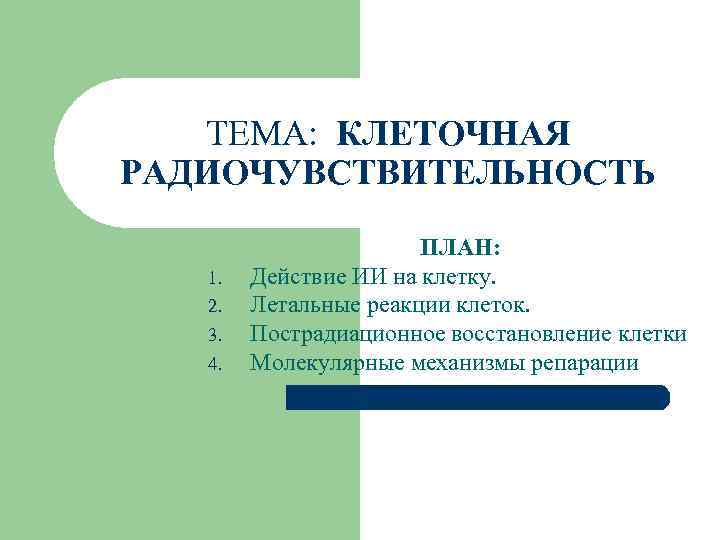 ТЕМА: КЛЕТОЧНАЯ РАДИОЧУВСТВИТЕЛЬНОСТЬ

ПЛАН:

1. Действие ИИ на клетку.
2. Летальные реакции клеток.
3. Пострадиационное восстановление клетки
4. Молекулярные механизмы репарации